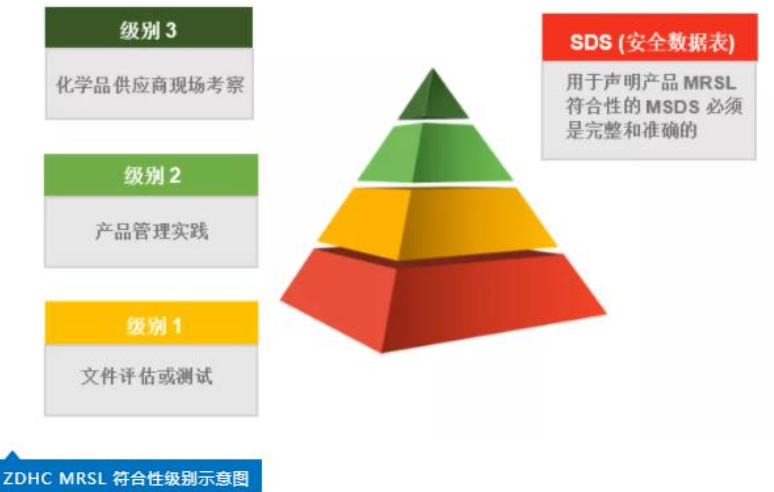 级别 3

化学品供应商现场考察

级别 2

产品管理实践

级别 1

文件评估或测试

SDS (安全数据表)

用于声明产品 MRSL 符合性的 MSDS 必须是完整和准确的

ZDHC MRSL 符合性级别示意图